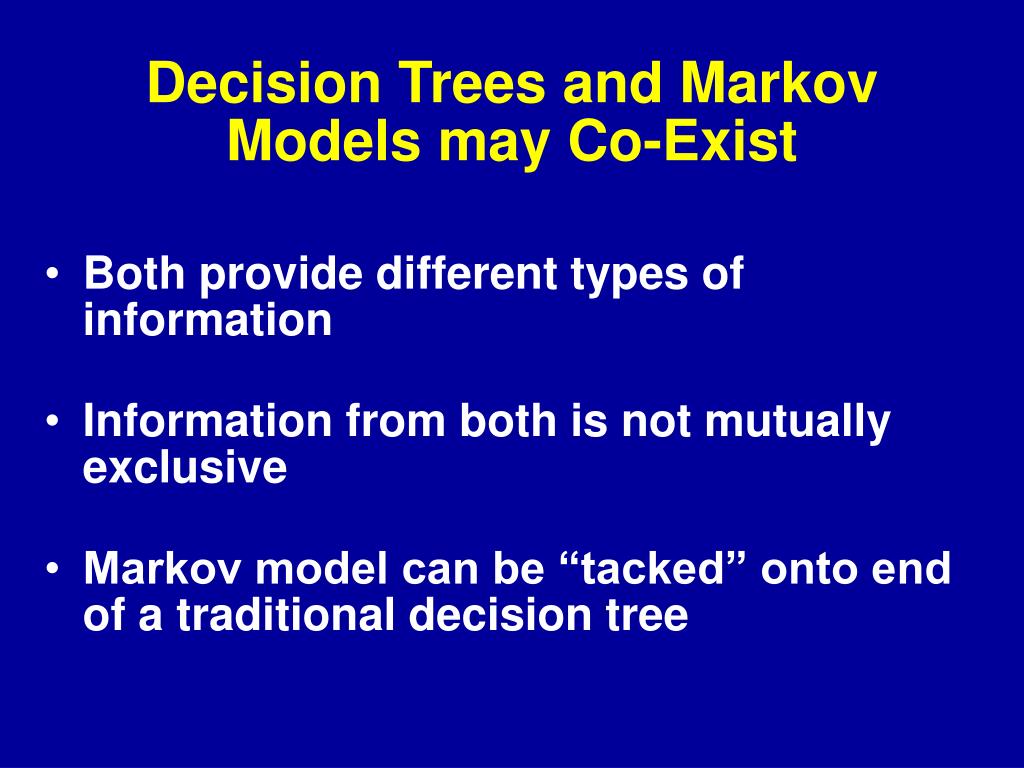 Decision Trees and Markov Models may Co-Exist

• Both provide different types of information

• Information from both is not mutually exclusive

• Markov model can be “tacked” onto end of a traditional decision tree